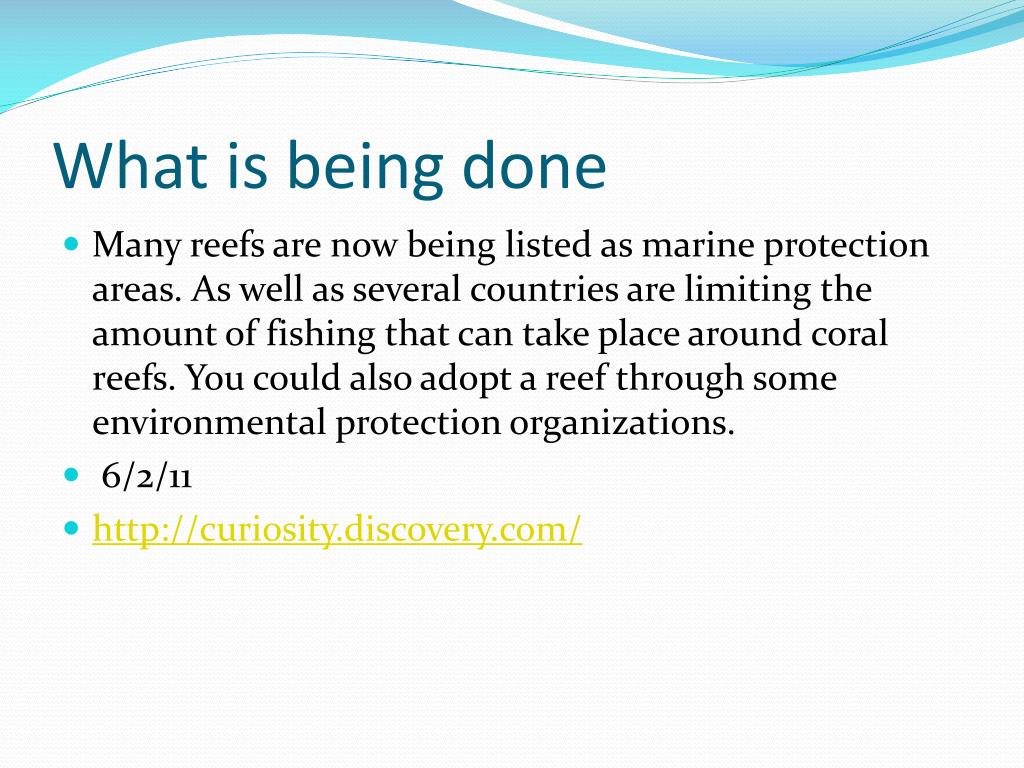 What is being done

Many reefs are now being listed as marine protection areas. As well as several countries are limiting the amount of fishing that can take place around coral reefs. You could also adopt a reef through some environmental protection organizations.

6/2/11

http://curiosity.discovery.com/